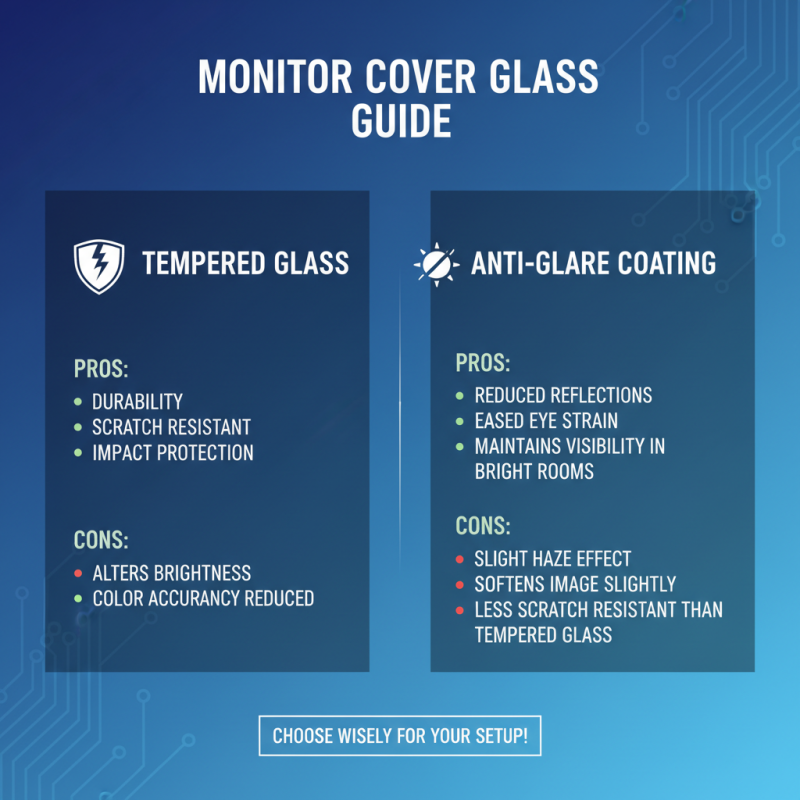 MONITOR COVER GLASS GUIDE

TEMPERED GLASS

PROS:
- DURABILITY
- SCRATCH RESISTANT
- IMPACT PROTECTION

CONS:
- ALTERS BRIGHTNESS
- COLOR ACCURANCY REDUCED

ANTI-GLARE COATING

PROS:
- REDUCED REFLECTIONS
- EASED EYE STRAIN
- MAINTAINS VISIBILITY IN BRIGHT ROOMS

CONS:
- SLIGHT HAZE EFFECT
- SOFTENS IMAGE SLIGHTLY
- LESS SCRATCH RESISTANT THAN TEMPERED GLASS

CHOOSE WISELY FOR YOUR SETUP!